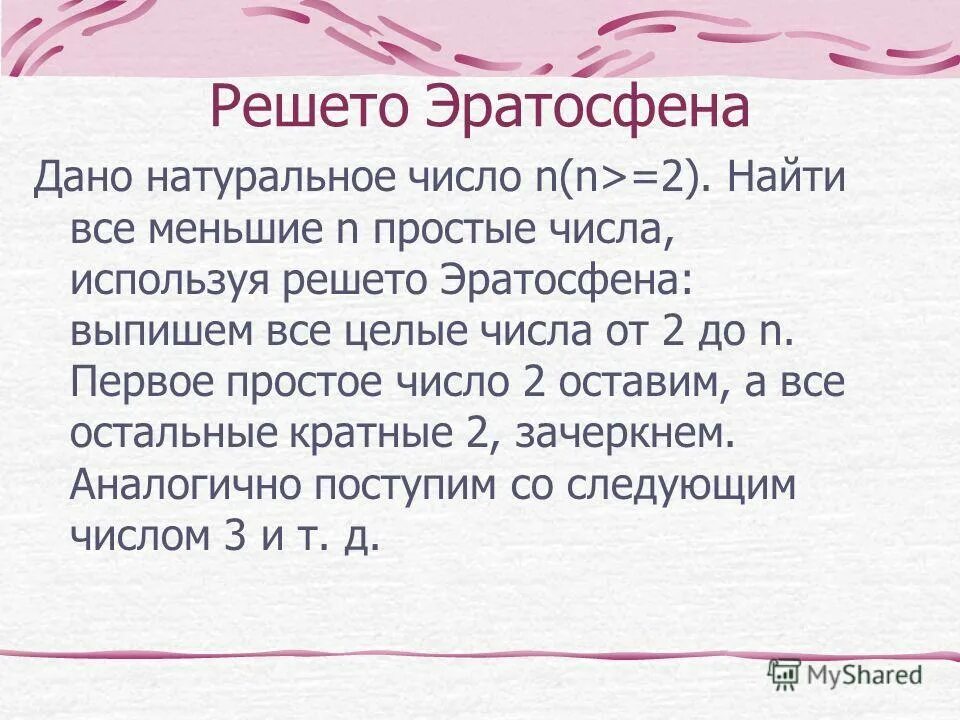 Решето Эратосфена

Дано натуральное число n(n>=2). Найти все меньшие n простые числа, используя решето Эратосфена: выпишем все целые числа от 2 до n. Первое простое число 2 оставим, а все остальные кратные 2, зачеркнем. Аналогично поступим со следующим числом 3 и т. д.

MyShared